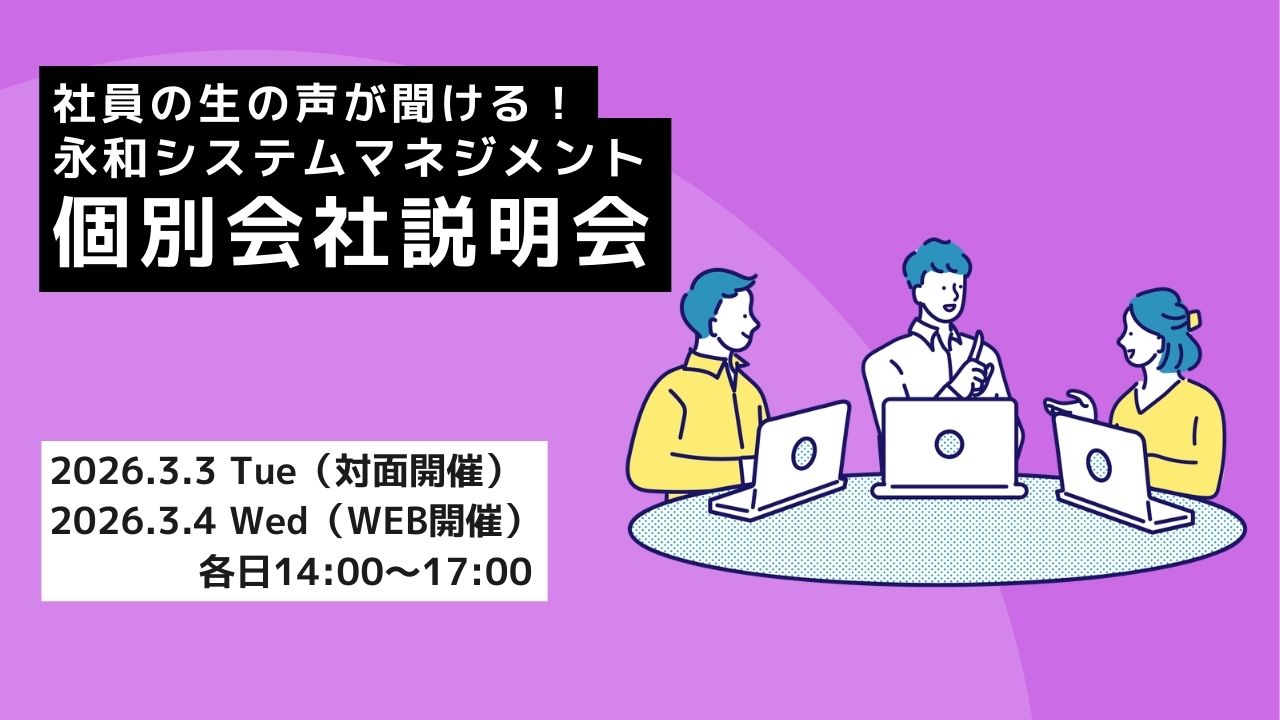 社員の生の声が聞ける！
永和システムマネジメント
個別会社説明会

2026.3.3 Tue（対面開催）
2026.3.4 Wed（WEB開催）
各日14:00〜17:00